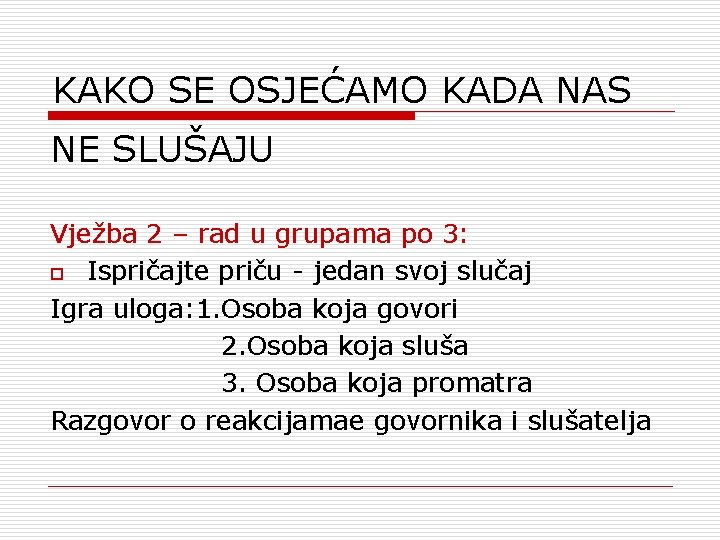 KAKO SE OSJEĆAMO KADA NAS NE SLUŠAJU

Vježba 2 – rad u grupama po 3:

Ispričajte priču - jedan svoj slučaj

Igra uloga:1.Osoba koja govori
2.Osoba koja sluša
3. Osoba koja promatra

Razgovor o reakcijamae govornika i slušatelja